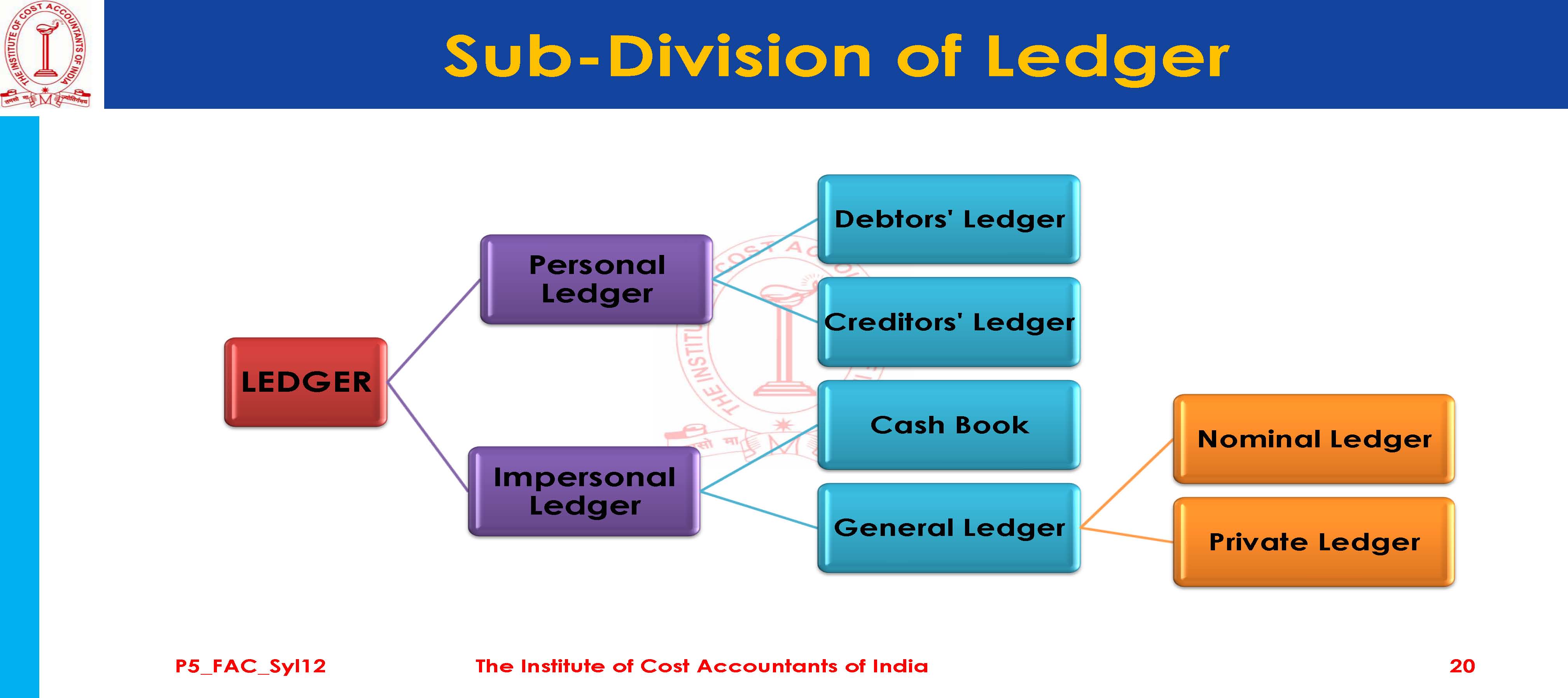 THE INSTITUTE OF COST ACCOUNTANTS OF INDIA

Sub-Division of Ledger

LEDGER

Personal Ledger

Impersonal Ledger

Debtors' Ledger

Creditors' Ledger

Cash Book

General Ledger

Nominal Ledger

Private Ledger

P5_FAC_Syl12 The Institute of Cost Accountants of India 20